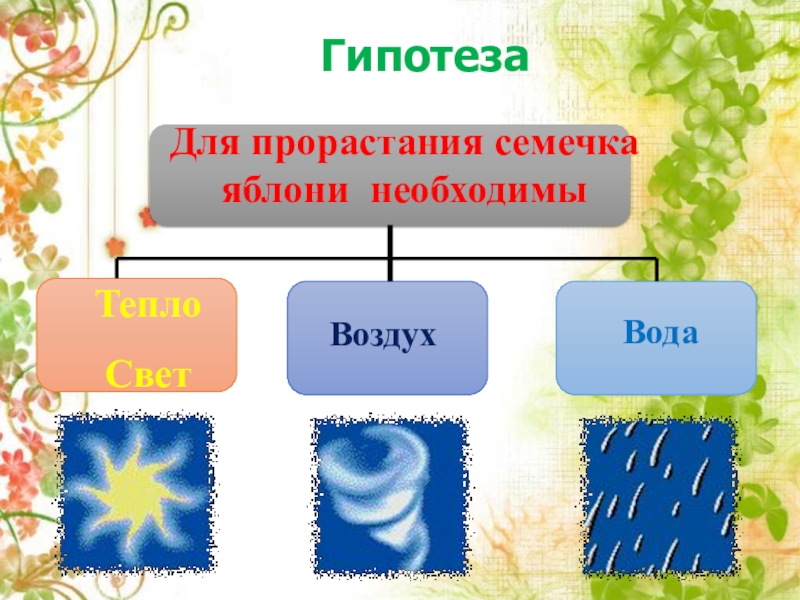 Гипотеза

Для прорастания семечка яблони необходимы

Тепло
Свет

Воздух

Вода